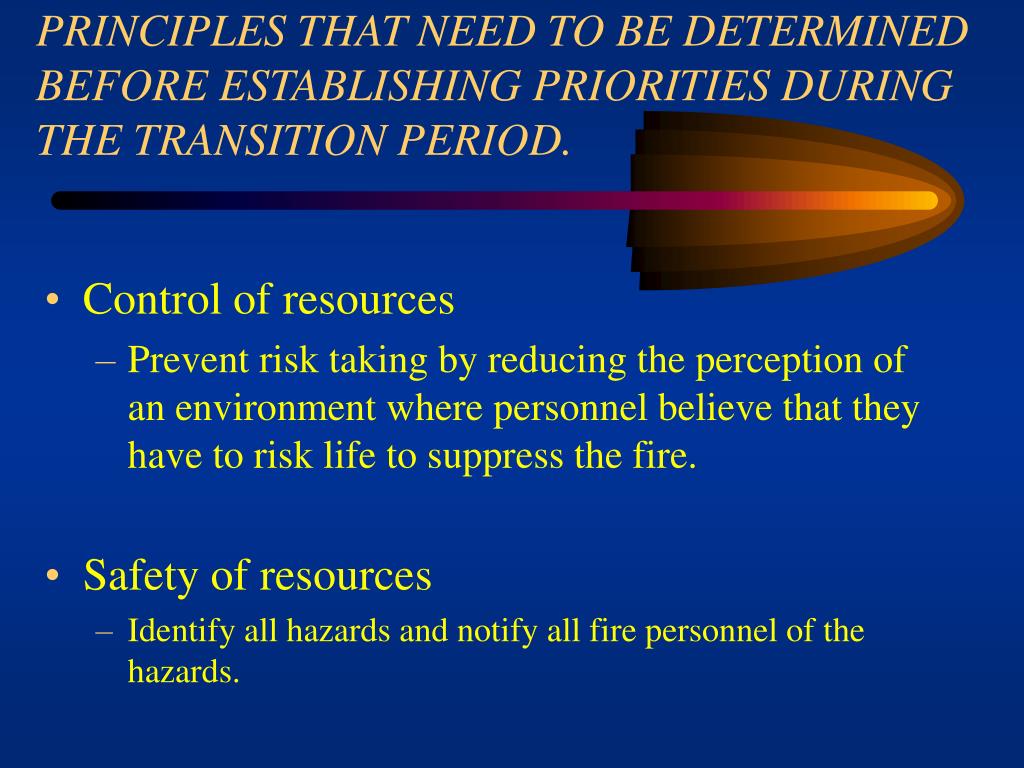 PRINCIPLES THAT NEED TO BE DETERMINED BEFORE ESTABLISHING PRIORITIES DURING THE TRANSITION PERIOD.

• Control of resources
– Prevent risk taking by reducing the perception of an environment where personnel believe that they have to risk life to suppress the fire.

• Safety of resources
– Identify all hazards and notify all fire personnel of the hazards.